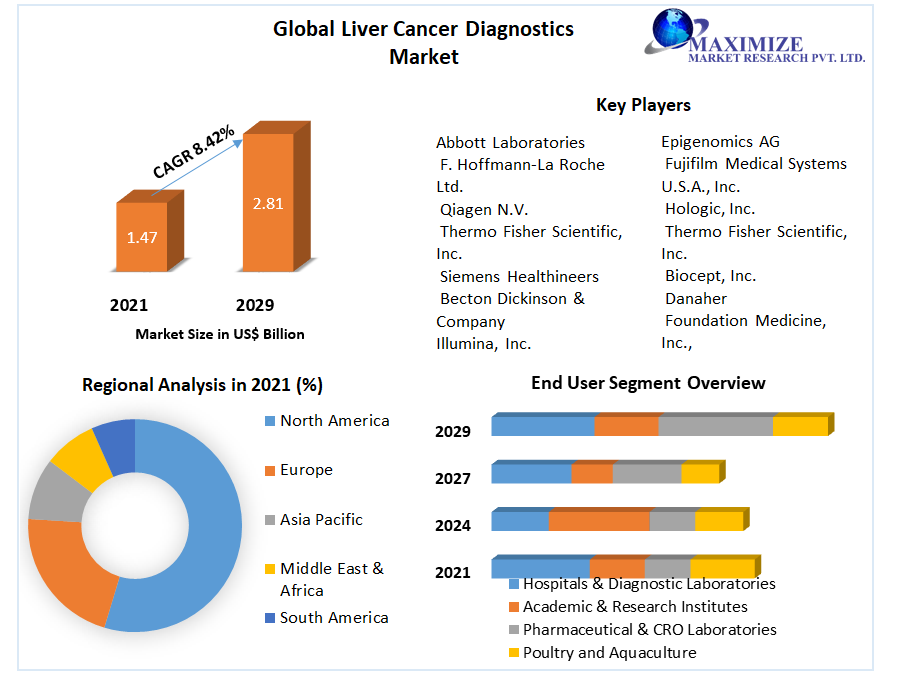 Global Liver Cancer Diagnostics Market

MAXIMIZE
MARKET RESEARCH PVT. LTD.

CAGR 8.42%

1.47

2.81

2021

2029

Market Size in US$ Billion

Key Players

Abbott Laboratories
F. Hoffmann-La Roche Ltd.
Qiagen N.V.
Thermo Fisher Scientific, Inc.
Siemens Healthineers
Becton Dickinson & Company
Illumina, Inc.

Epigenomics AG
Fujifilm Medical Systems U.S.A., Inc.
Hologic, Inc.
Thermo Fisher Scientific, Inc.
Biocept, Inc.
Danaher
Foundation Medicine, Inc.,

Regional Analysis in 2021 (%)

North America
Europe
Asia Pacific
Middle East & Africa
South America

End User Segment Overview

2029
2027
2024
2021

Hospitals & Diagnostic Laboratories
Academic & Research Institutes
Pharmaceutical & CRO Laboratories
Poultry and Aquaculture